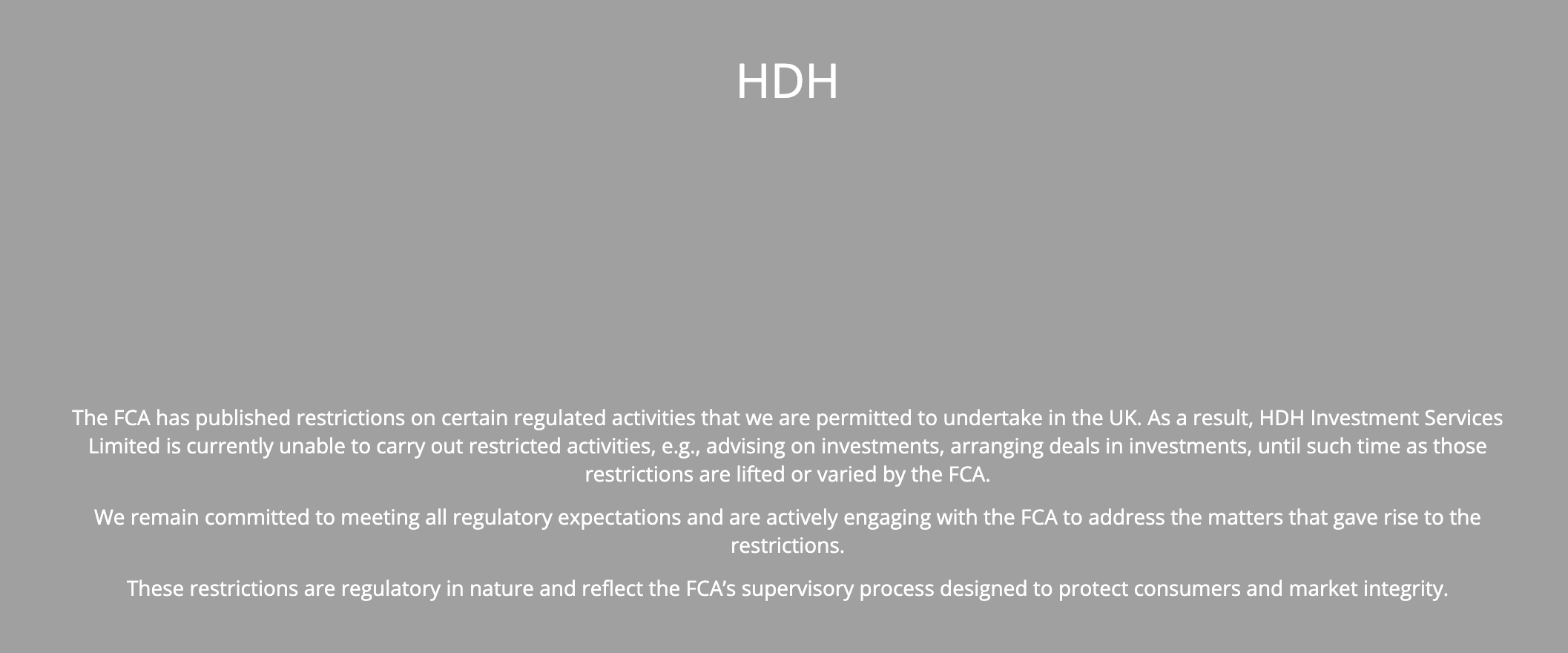 HDH

The FCA has published restrictions on certain regulated activities that we are permitted to undertake in the UK. As a result, HDH Investment Services Limited is currently unable to carry out restricted activities, e.g., advising on investments, arranging deals in investments, until such time as those restrictions are lifted or varied by the FCA.

We remain committed to meeting all regulatory expectations and are actively engaging with the FCA to address the matters that gave rise to the restrictions.

These restrictions are regulatory in nature and reflect the FCA’s supervisory process designed to protect consumers and market integrity.